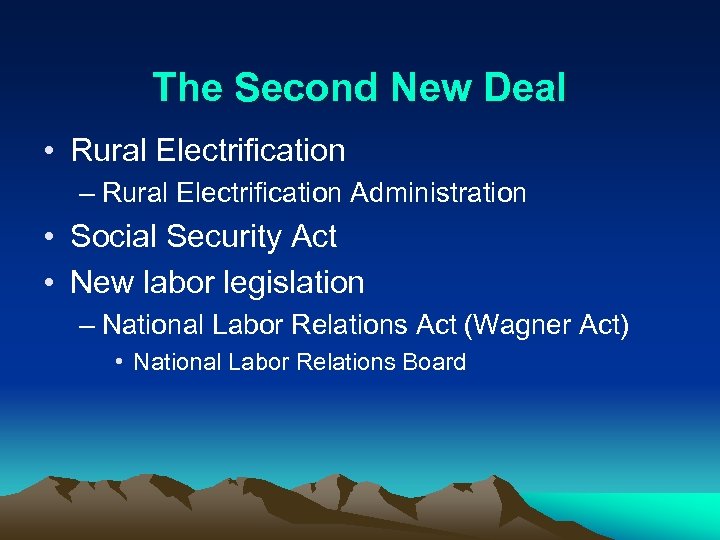 The Second New Deal

• Rural Electrification
– Rural Electrification Administration
• Social Security Act
• New labor legislation
– National Labor Relations Act (Wagner Act)
• National Labor Relations Board